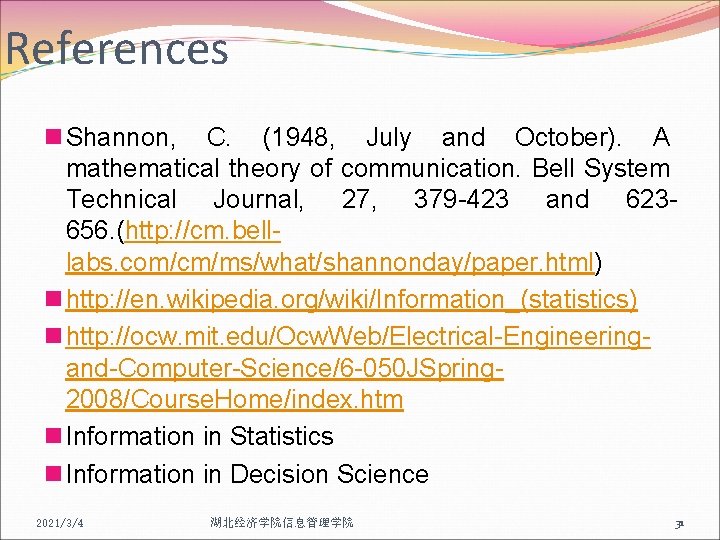 References

Shannon, C. (1948, July and October). A mathematical theory of communication. Bell System Technical Journal, 27, 379-423 and 623-656.(http://cm.bell-labs.com/cm/ms/what/shannonday/paper.html)

http://en.wikipedia.org/wiki/Information_(statistics)

http://ocw.mit.edu/OcwWeb/Electrical-Engineering-and-Computer-Science/6-050JSpring-2008/CourseHome/index.htm

Information in Statistics

Information in Decision Science

2021/3/4 湖北经济学院信息管理学院 31